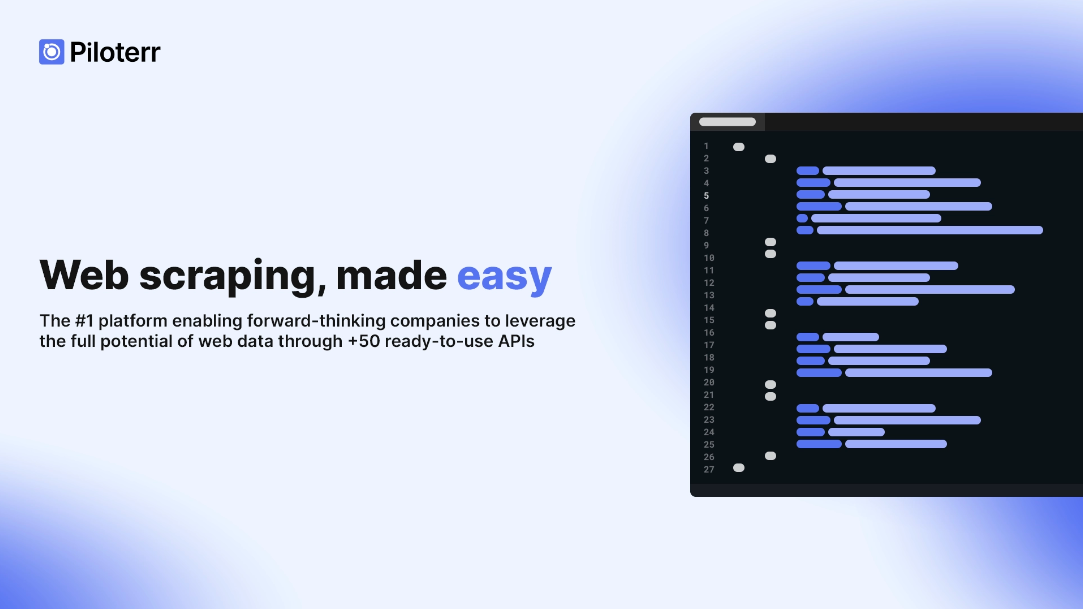 Piloterr

Web scraping, made easy

The #1 platform enabling forward-thinking companies to leverage the full potential of web data through +50 ready-to-use APIs

1
2
3
4
5
6
7
8
9
10
11
12
13
14
15
16
17
18
19
20
21
22
23
24
25
26
27